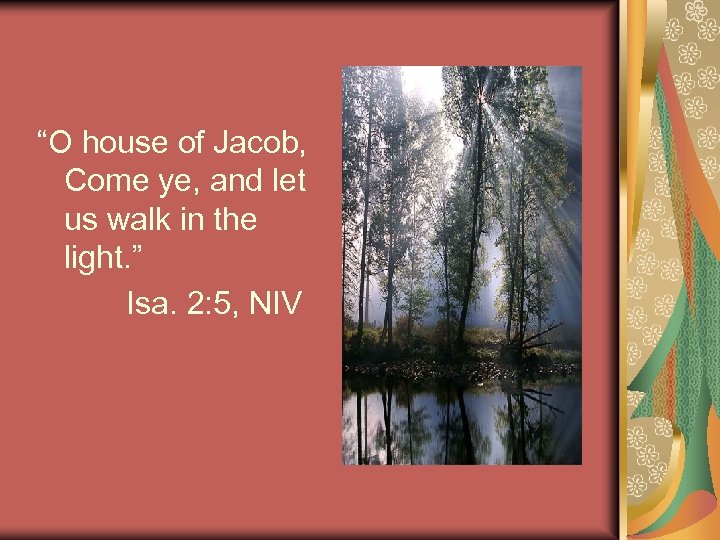 “O house of Jacob, Come ye, and let us walk in the light.”

Isa. 2:5, NIV